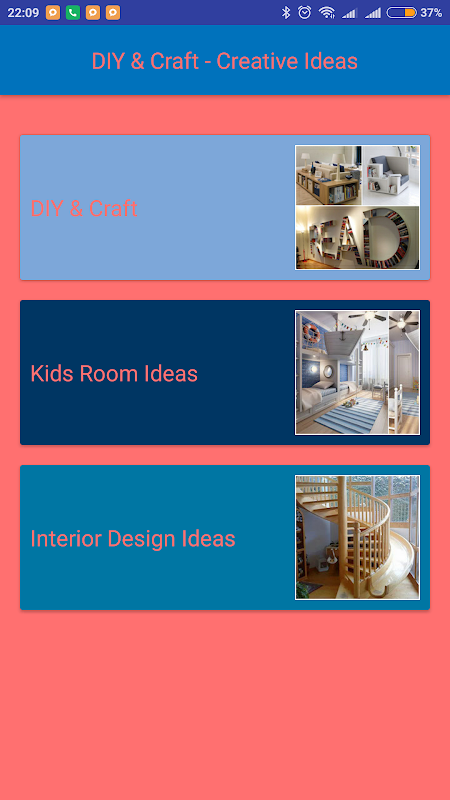 22:09 37%

DIY & Craft - Creative Ideas

DIY & Craft

READ

Kids Room Ideas

Interior Design Ideas